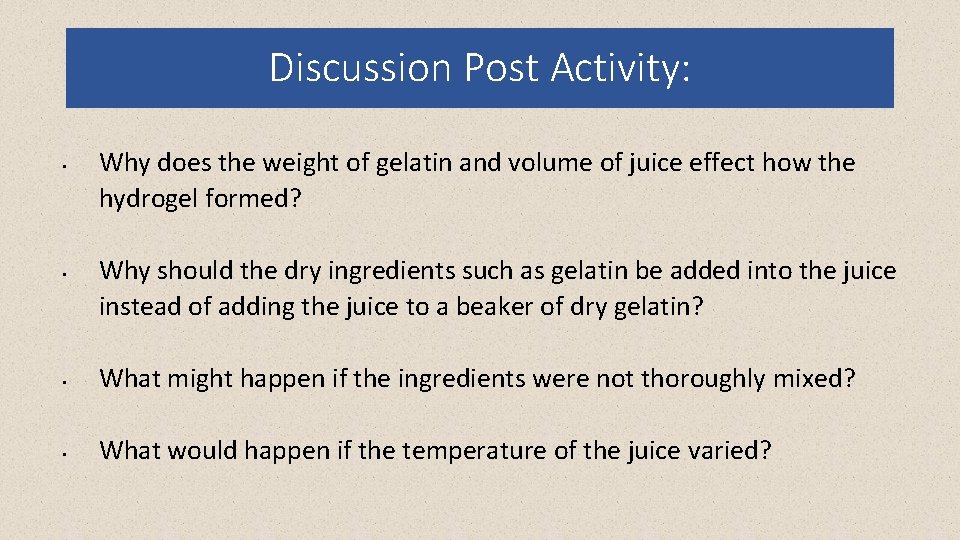 Discussion Post Activity:

• Why does the weight of gelatin and volume of juice effect how the hydrogel formed?

• Why should the dry ingredients such as gelatin be added into the juice instead of adding the juice to a beaker of dry gelatin?

• What might happen if the ingredients were not thoroughly mixed?

• What would happen if the temperature of the juice varied?